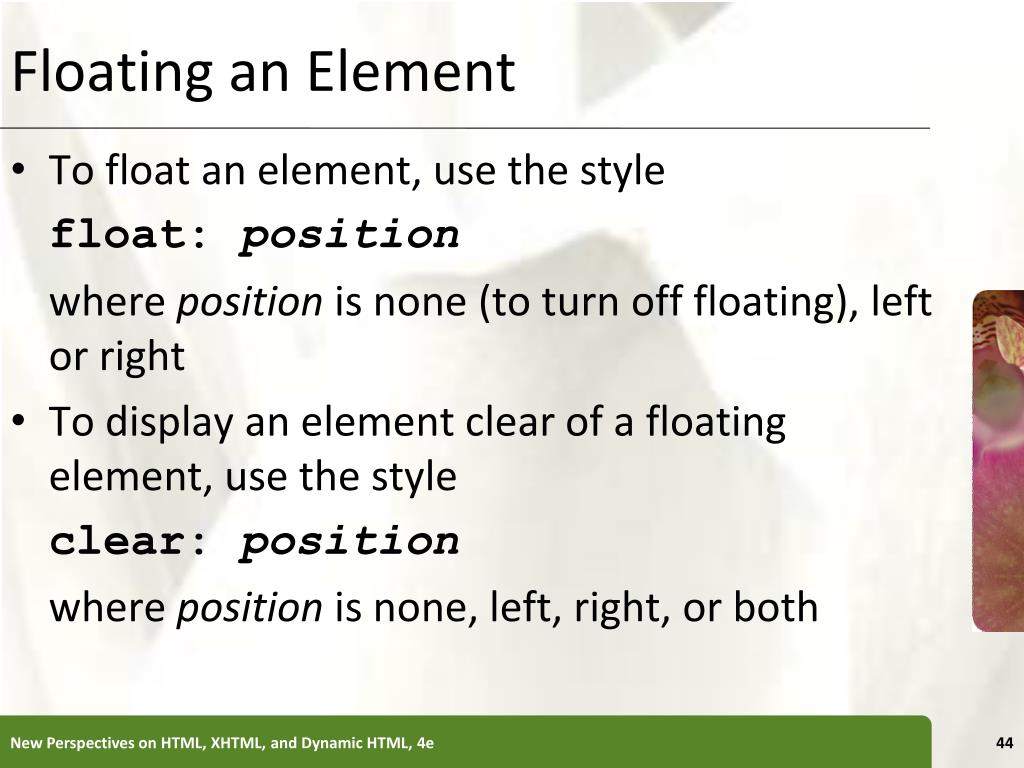 Floating an Element

• To float an element, use the style

float: position

where position is none (to turn off floating), left or right

• To display an element clear of a floating element, use the style

clear: position

where position is none, left, right, or both

New Perspectives on HTML, XHTML, and Dynamic HTML, 4e

44